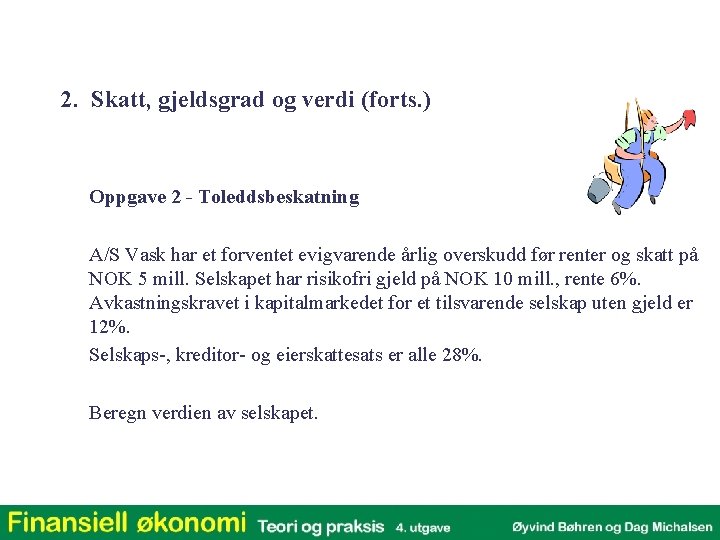 2. Skatt, gjeldsgrad og verdi (forts.)

Oppgave 2 - Toleddsbeskatning

A/S Vask har et forventet evigvarende årlig overskudd før renter og skatt på NOK 5 mill. Selskapet har risikofri gjeld på NOK 10 mill., rente 6%. Avkastningskravet i kapitalmarkedet for et tilsvarende selskap uten gjeld er 12%.

Selskaps-, kreditor- og eierskattesats er alle 28%.

Beregn verdien av selskapet.

Finansiell økonomi Teori og praksis 4. utgave Øyvind Bøhren og Dag Michalsen